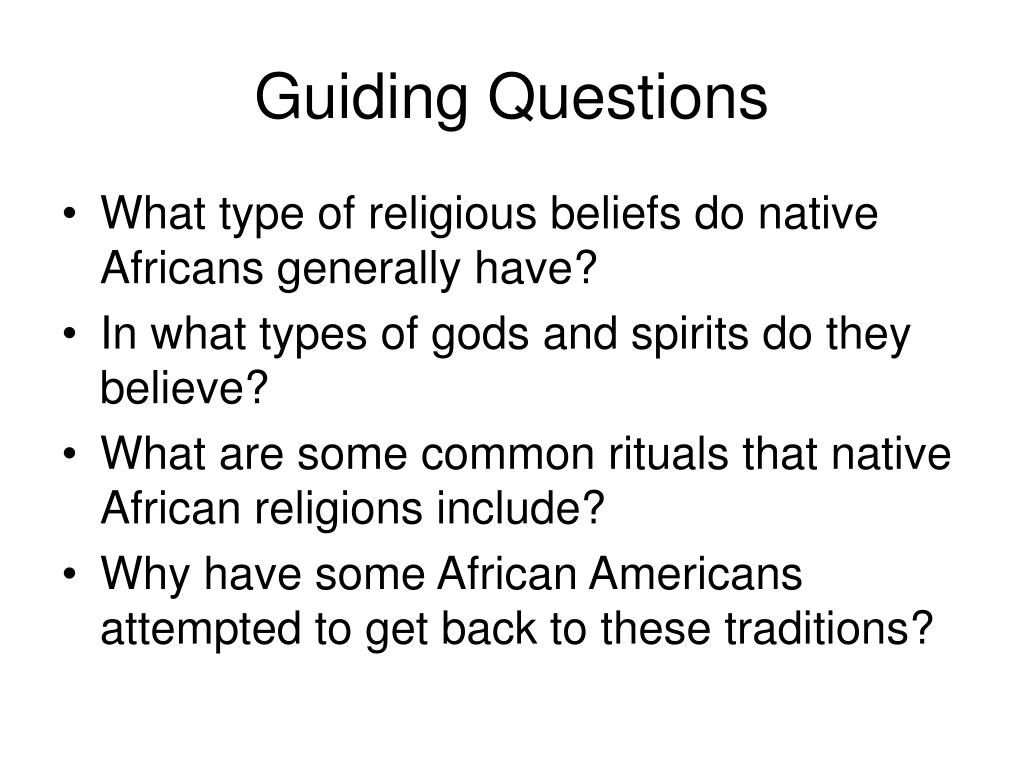 Guiding Questions

• What type of religious beliefs do native Africans generally have?
• In what types of gods and spirits do they believe?
• What are some common rituals that native African religions include?
• Why have some African Americans attempted to get back to these traditions?